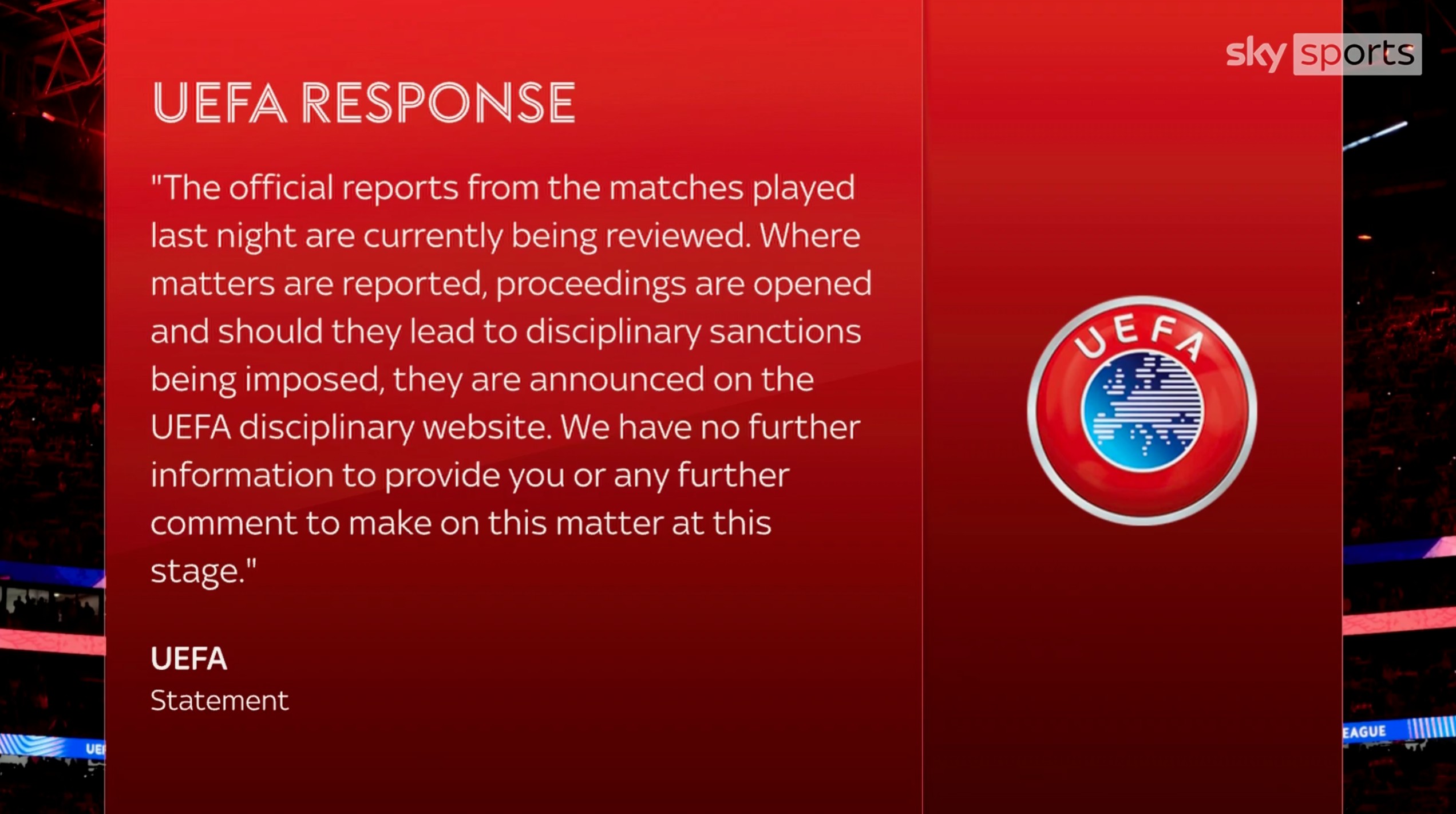 sky sports

UEFA RESPONSE

"The official reports from the matches played last night are currently being reviewed. Where matters are reported, proceedings are opened and should they lead to disciplinary sanctions being imposed, they are announced on the UEFA disciplinary website. We have no further information to provide you or any further comment to make on this matter at this stage."

UEFA
Statement

UEFA

UE

EAGUE